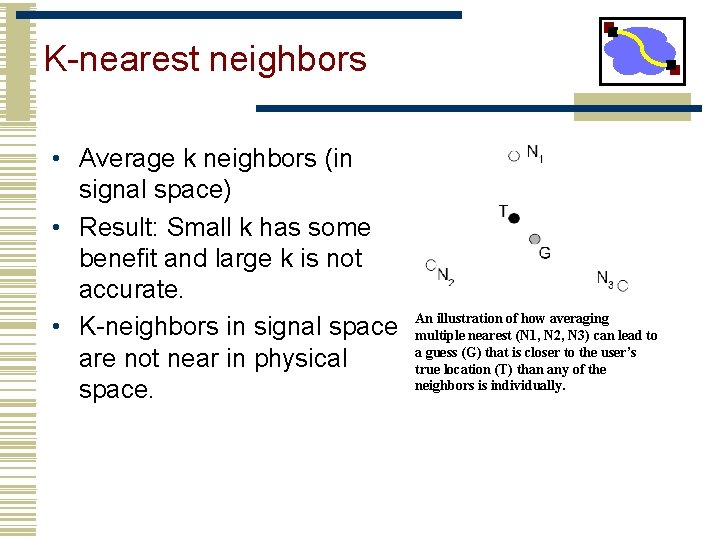 K-nearest neighbors

• Average k neighbors (in signal space)
• Result: Small k has some benefit and large k is not accurate.
• K-neighbors in signal space are not near in physical space.

$N_1$

T

G

$N_2$

$N_3$

An illustration of how averaging multiple nearest (N1, N2, N3) can lead to a guess (G) that is closer to the user's true location (T) than any of the neighbors is individually.